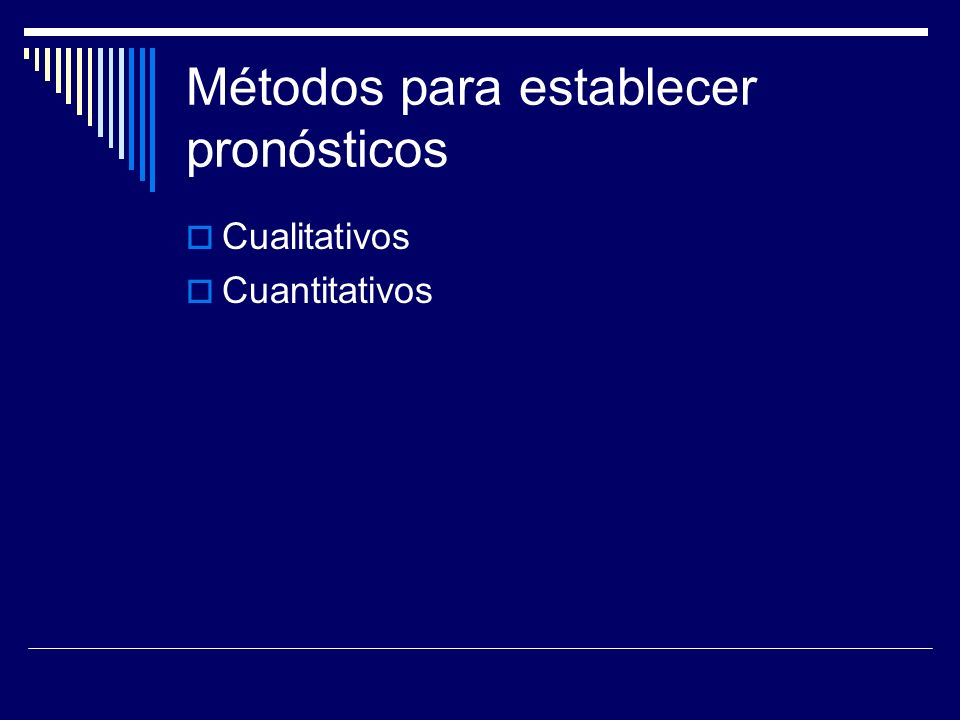 Métodos para establecer pronósticos

Cualitativos
Cuantitativos